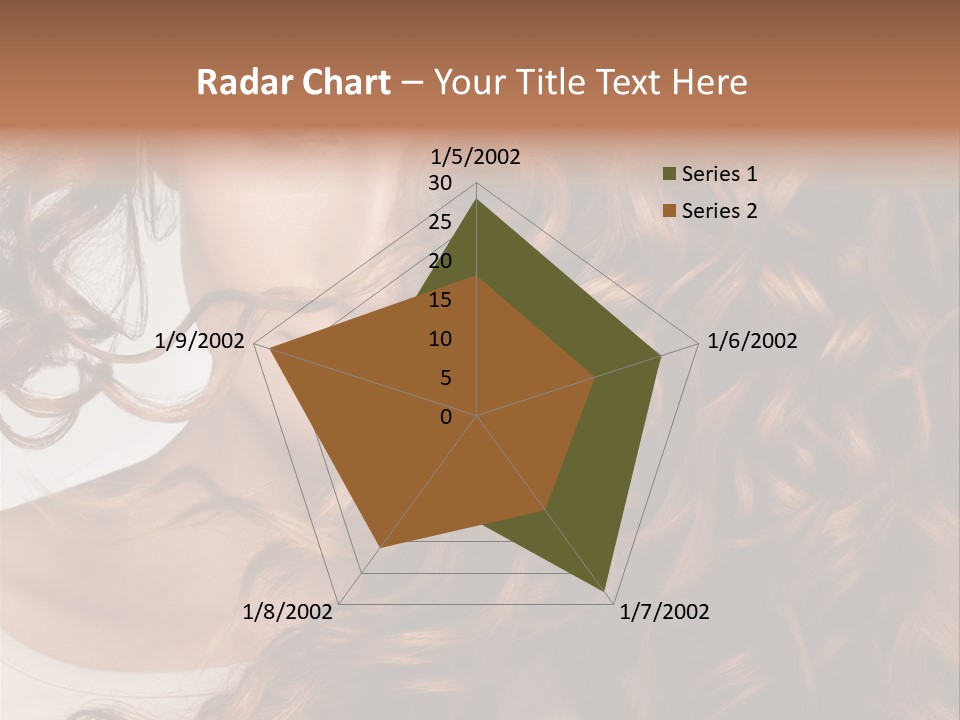 Radar Chart – Your Title Text Here

1/5/2002
30
25
20
15
10
5
0
1/6/2002
1/7/2002
1/8/2002
1/9/2002

Series 1
Series 2